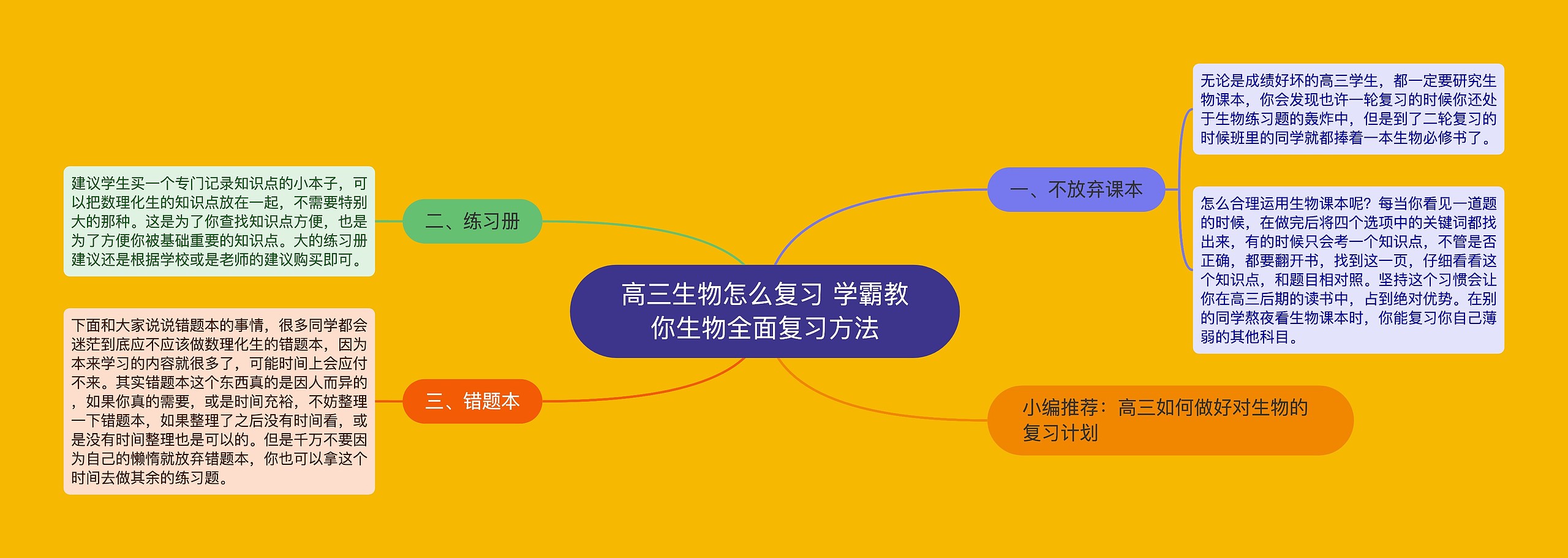 高三生物怎么复习 学霸教你生物全面复习方法

一、不放弃课本

无论是成绩好坏的高三学生，都一定要研究生物课本，你会发现也许一轮复习的时候你还处于生物练习题的轰炸中，但是到了二轮复习的时候班里的同学就都捧着一本生物必修书了。

怎么合理运用生物课本呢？每当你看见一道题的时候，在做完后将四个选项中的关键词都找出来，有的时候只会考一个知识点，不管是否正确，都要翻开书，找到这一页，仔细看看这个知识点，和题目相对照。坚持这个习惯会让你在高三后期的读书中，占到绝对优势。在别的同学熬夜看生物课本时，你能复习你自己薄弱的其他科目。

小编推荐：高三如何做好对生物的复习计划

二、练习册

建议学生买一个专门记录知识点的小本子，可以把数理化生的知识点放在一起，不需要特别大的那种。这是为了你查找知识点方便，也是为了方便你被基础重要的知识点。大的练习册建议还是根据学校或是老师的建议购买即可。

三、错题本

下面和大家说说错题本的事情，很多同学都会迷茫到底应不应该做数理化生的错题本，因为本来学习的内容就很多了，可能时间上会应付不来。其实错题本这个东西真的是因人而异的，如果你真的需要，或是时间充裕，不妨整理一下错题本，如果整理了之后没有时间看，或是没有时间整理也是可以的。但是千万不要因为自己的懒惰就放弃错题本，你也可以拿这个时间去做其余的练习题。